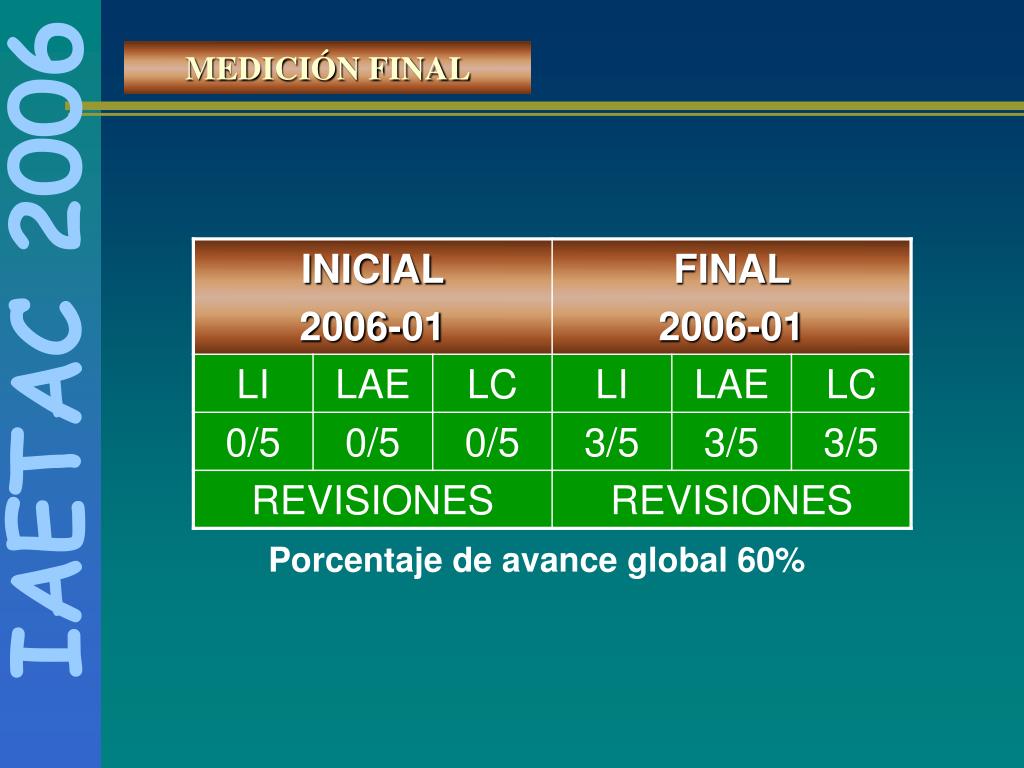 IAETAC 2006

MEDICIÓN FINAL

| INICIAL 2006-01 | | | FINAL 2006-01 | | |
|---|---|---|---|---|---|
| LI | LAE | LC | LI | LAE | LC |
| 0/5 | 0/5 | 0/5 | 3/5 | 3/5 | 3/5 |
| REVISIONES | | | REVISIONES | | |

Porcentaje de avance global 60%